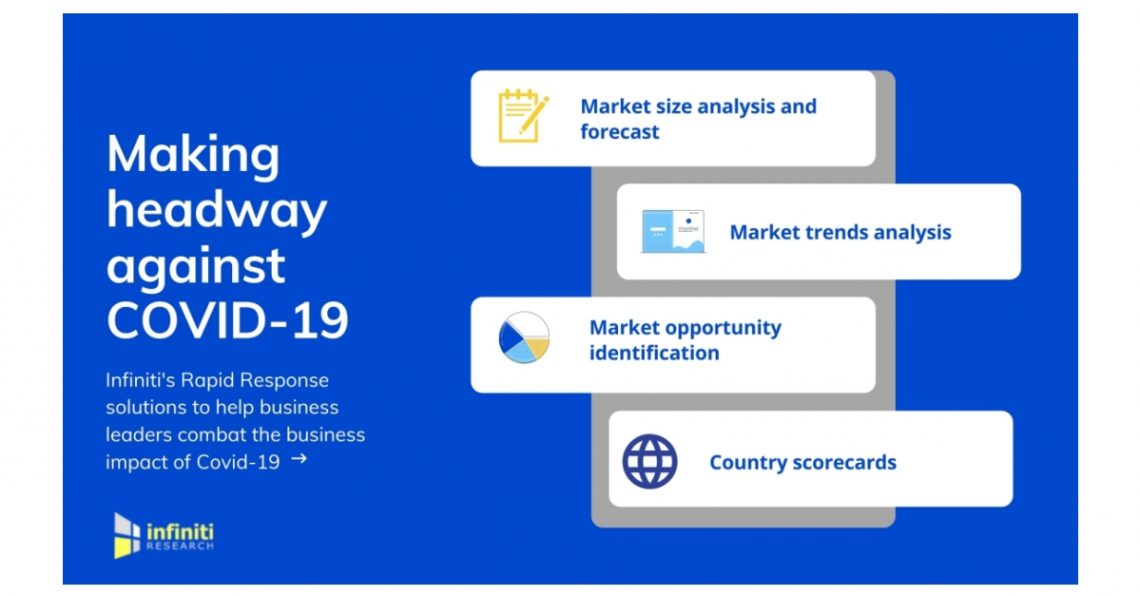 Making headway against COVID-19

Infiniti's Rapid Response solutions to help business leaders combat the business impact of Covid-19 →

infiniti RESEARCH

Market size analysis and forecast

Market trends analysis

Market opportunity identification

Country scorecards